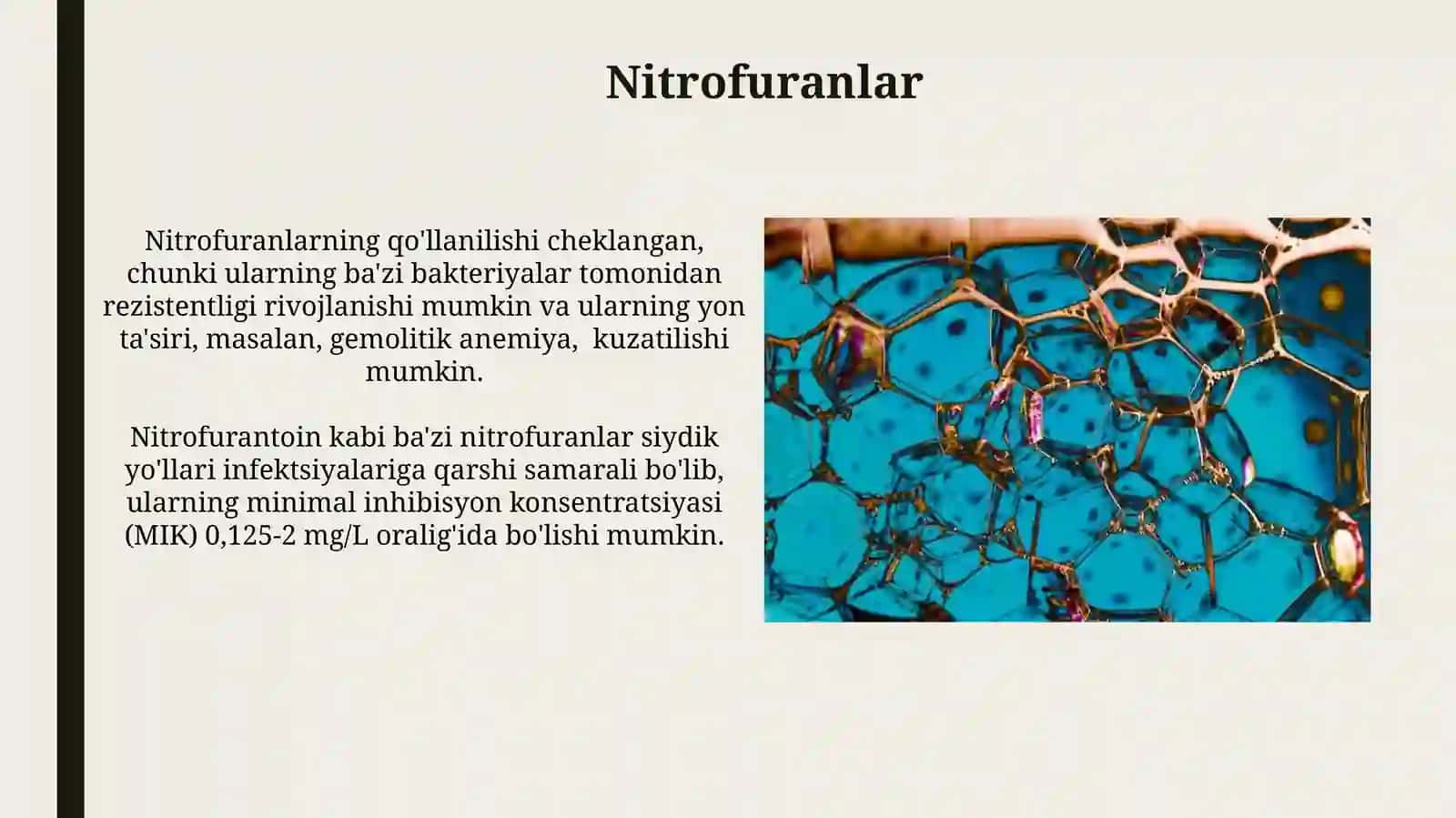 Nitrofuranlar

Nitrofuranlarning qo'llanilishi cheklangan, chunki ularning ba'zi bakteriyalar tomonidan rezistentligi rivojlanishi mumkin va ularning yon ta'siri, masalan, gemolitik anemiya,  kuzatilishi mumkin.

Nitrofurantoin kabi ba'zi nitrofuranlar siydik yo'llari infektsiyalariga qarshi samarali bo'lib, ularning minimal inhibisyon konsentratsiyasi (MIK) 0,125-2 mg/L oralig'ida bo'lishi mumkin.